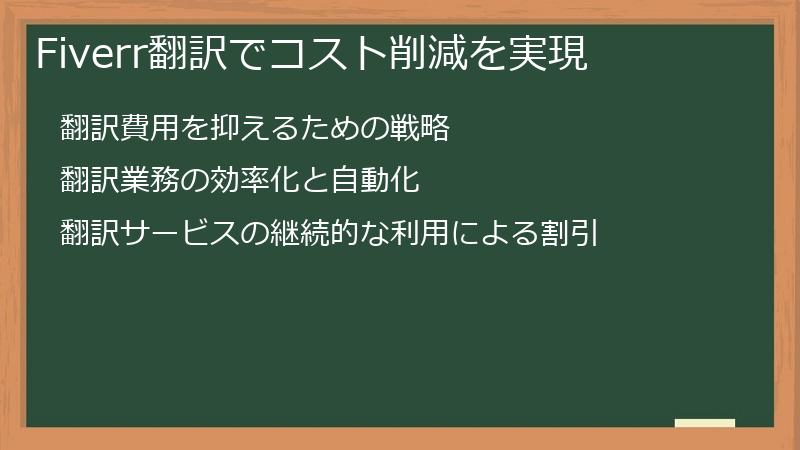 Fiverr翻訳でコスト削減を実現

翻訳費用を抑えるための戦略

翻訳業務の効率化と自動化

翻訳サービスの継続的な利用による割引